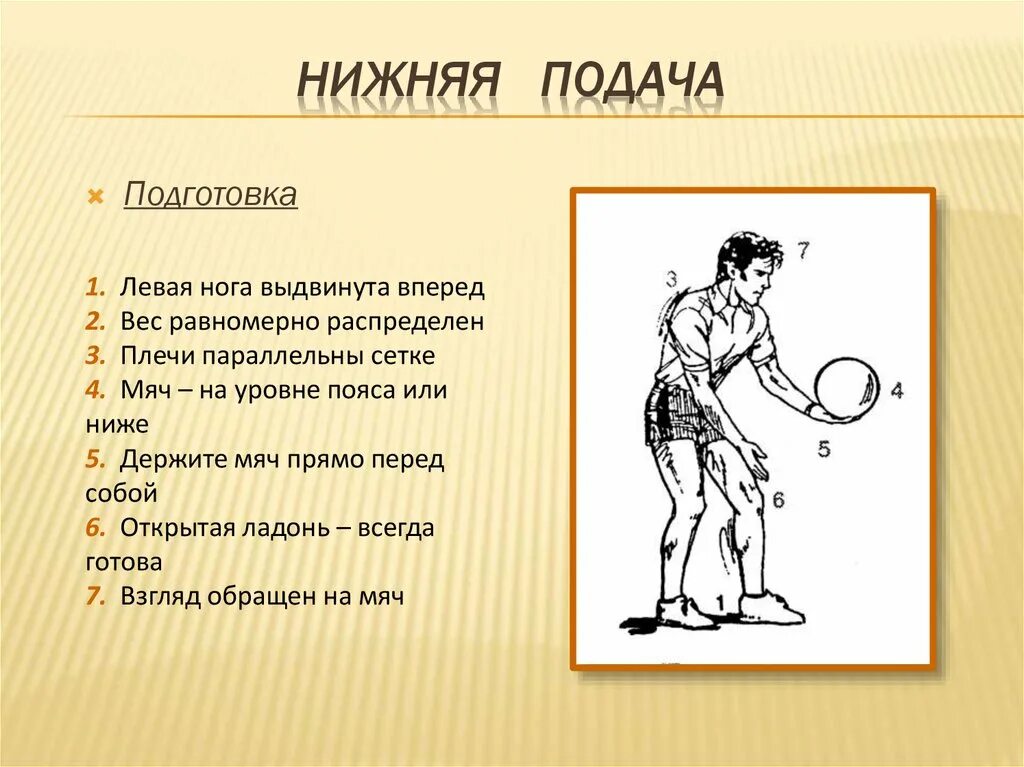 НИЖНЯЯ ПОДАЧА

Подготовка

1. Левая нога выдвинута вперед
2. Вес равномерно распределен
3. Плечи параллельны сетке
4. Мяч – на уровне пояса или ниже
5. Держите мяч прямо перед собой
6. Открытая ладонь – всегда готова
7. Взгляд обращен на мяч

7
3
4
5
6
1